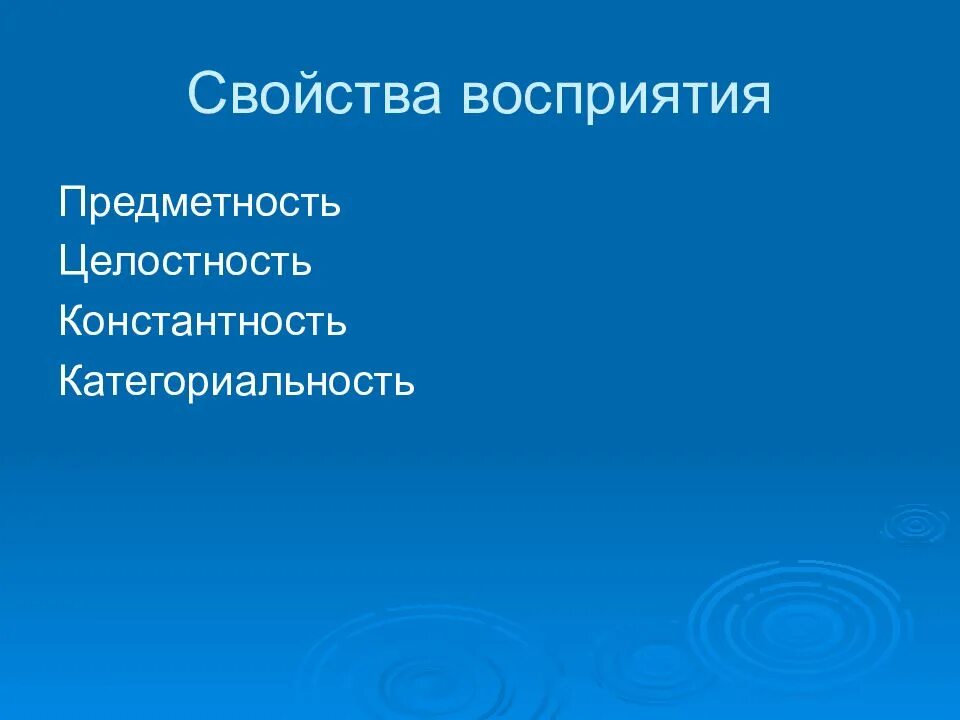 Свойства восприятия

Предметность
Целостность
Константность
Категориальность